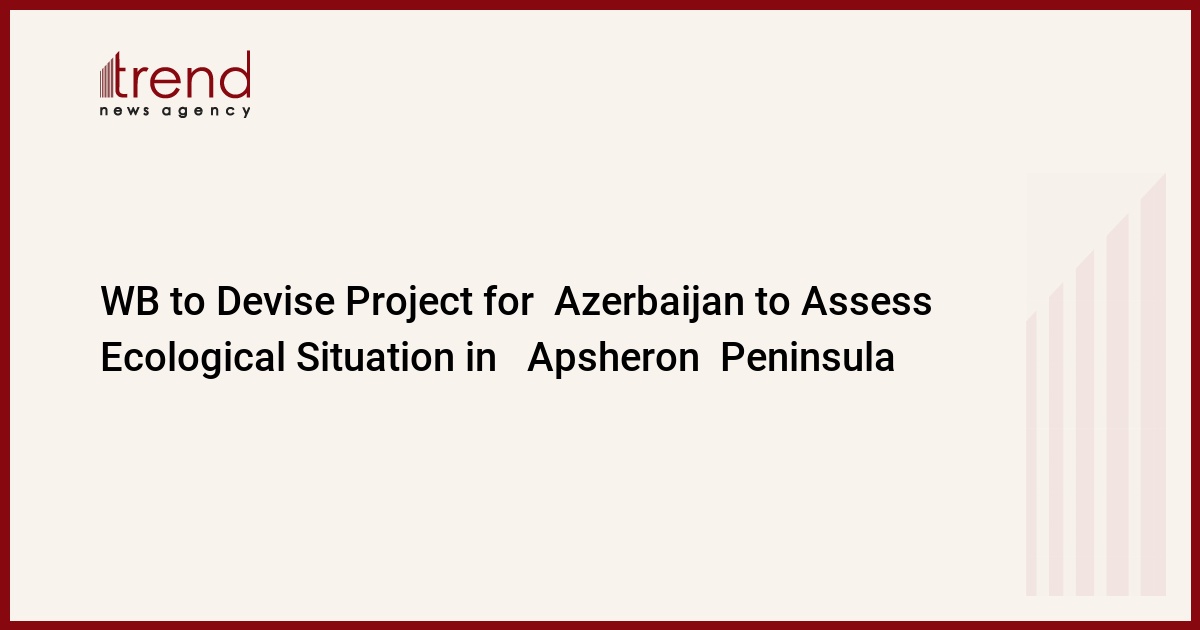 trend
news agency

WB to Devise Project for Azerbaijan to Assess Ecological Situation in Apsheron Peninsula